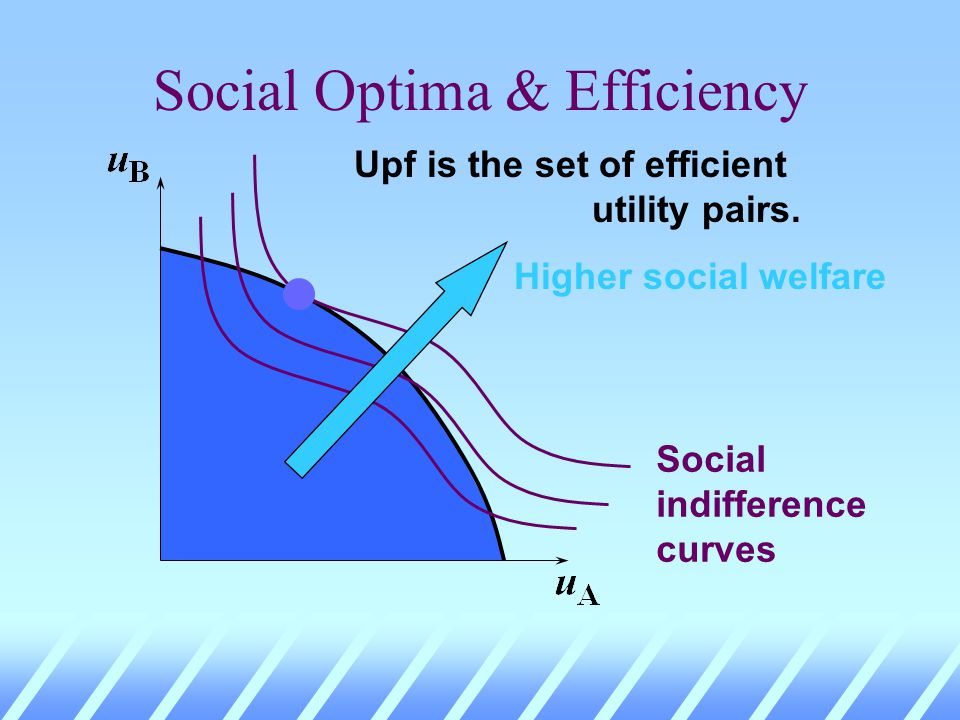 Social Optima & Efficiency

$u_B$

Upf is the set of efficient utility pairs.

Higher social welfare

Social indifference curves

$u_A$